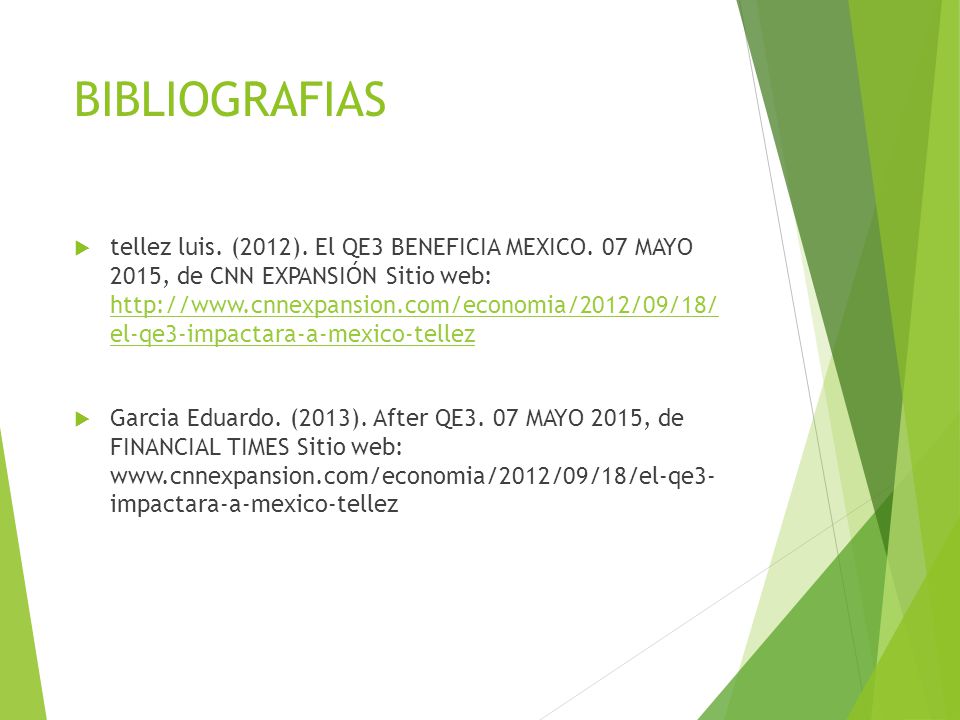 BIBLIOGRAFIAS

tellez luis. (2012). El QE3 BENEFICIA MEXICO. 07 MAYO 2015, de CNN EXPANSIÓN Sitio web: http://www.cnnexpansion.com/economia/2012/09/18/el-qe3-impactara-a-mexico-tellez

Garcia Eduardo. (2013). After QE3. 07 MAYO 2015, de FINANCIAL TIMES Sitio web: www.cnnexpansion.com/economia/2012/09/18/el-qe3-impactara-a-mexico-tellez